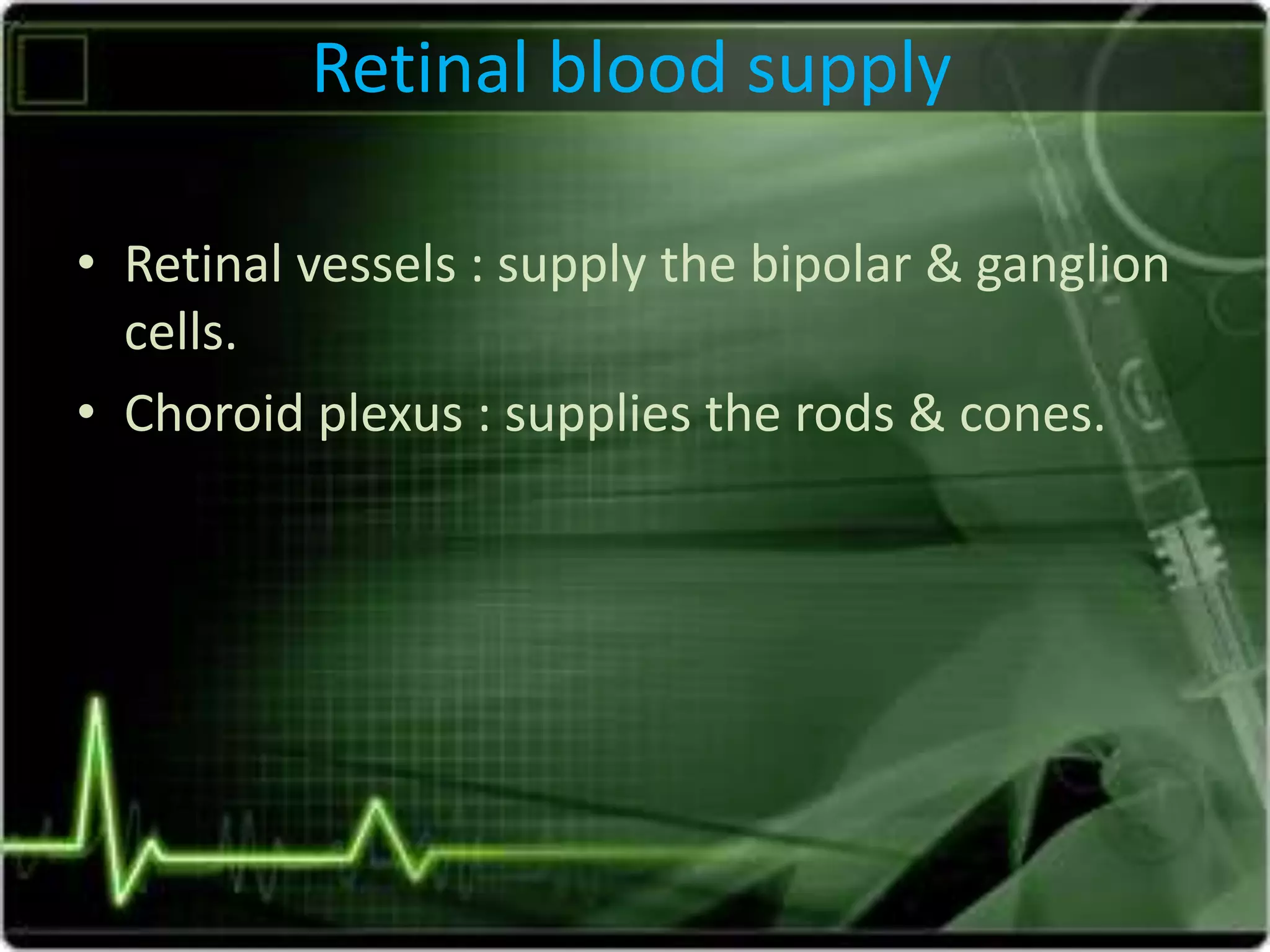 Retinal blood supply

• Retinal vessels : supply the bipolar & ganglion cells.
• Choroid plexus : supplies the rods & cones.